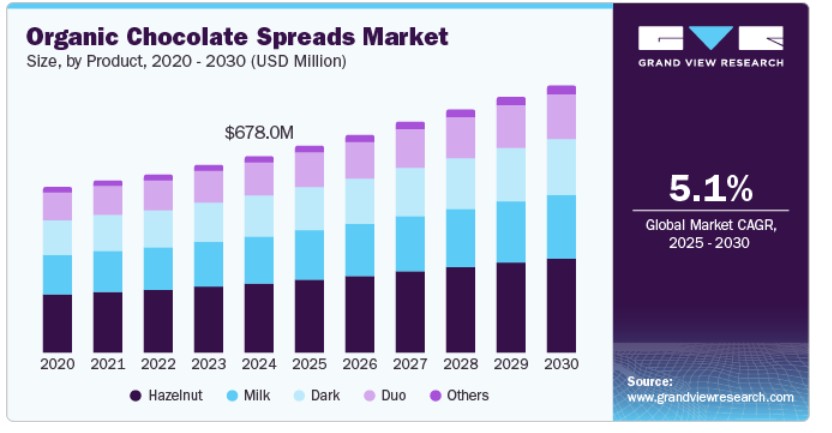 Organic Chocolate Spreads Market
Size, by Product, 2020 - 2030 (USD Million)

$678.0M

2020 2021 2022 2023 2024 2025 2026 2027 2028 2029 2030

Hazelnut Milk Dark Duo Others

GRAND VIEW RESEARCH

5.1%
Global Market CAGR, 2025 - 2030

Source:
www.grandviewresearch.com